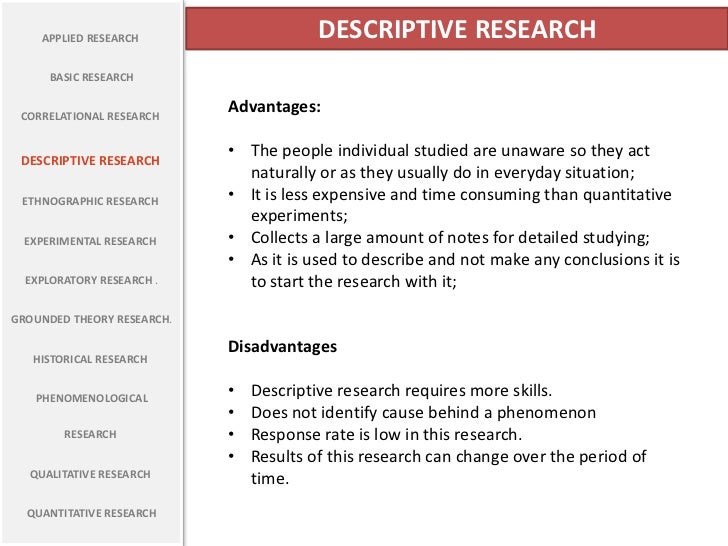 APPLIED RESEARCH

BASIC RESEARCH

CORRELATIONAL RESEARCH

DESCRIPTIVE RESEARCH

ETHNOGRAPHIC RESEARCH

EXPERIMENTAL RESEARCH

EXPLORATORY RESEARCH .

GROUNDED THEORY RESEARCH.

HISTORICAL RESEARCH

PHENOMENOLOGICAL

RESEARCH

QUALITATIVE RESEARCH

QUANTITATIVE RESEARCH

DESCRIPTIVE RESEARCH

Advantages:

• The people individual studied are unaware so they act naturally or as they usually do in everyday situation;
• It is less expensive and time consuming than quantitative experiments;
• Collects a large amount of notes for detailed studying;
• As it is used to describe and not make any conclusions it is to start the research with it;

Disadvantages

• Descriptive research requires more skills.
• Does not identify cause behind a phenomenon
• Response rate is low in this research.
• Results of this research can change over the period of time.